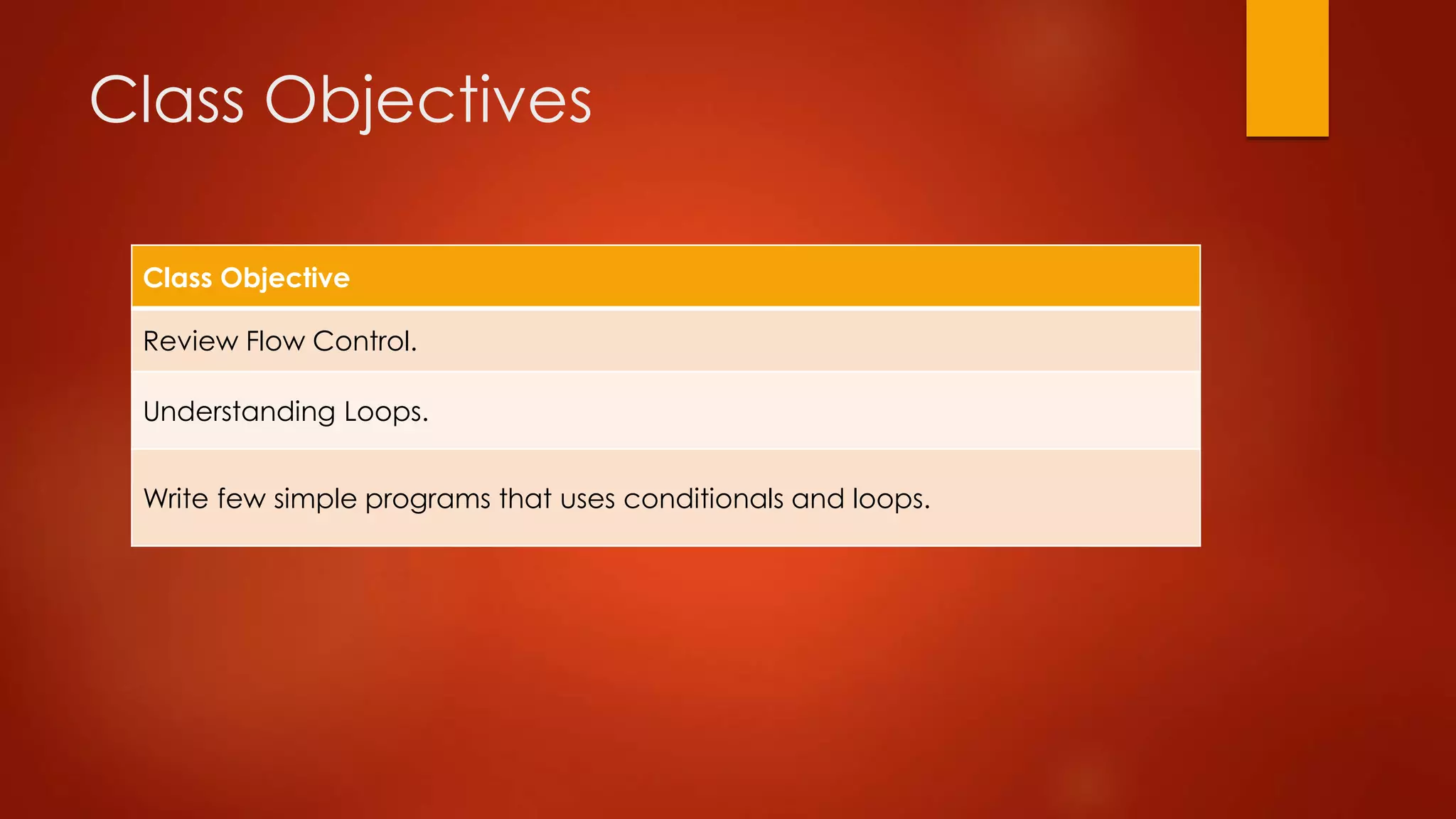 Class Objectives

| Class Objective |
|---|
| Review Flow Control. |
| Understanding Loops. |
| Write few simple programs that uses conditionals and loops. |